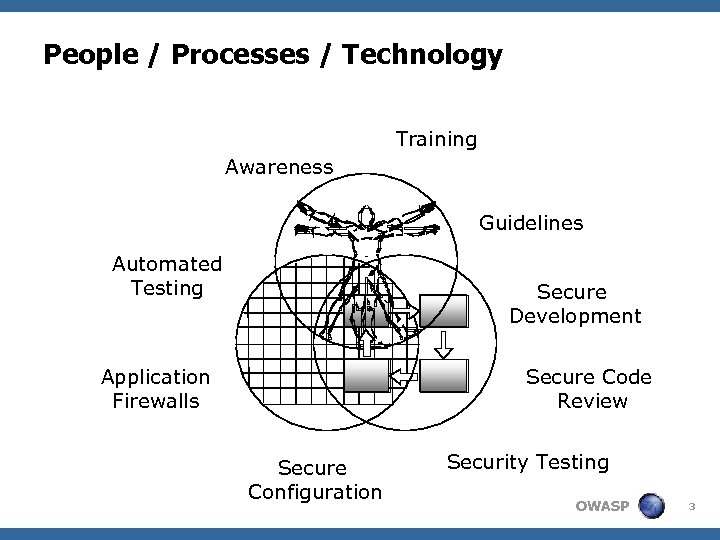 People / Processes / Technology

Training

Awareness

Guidelines

Automated Testing

Secure Development

Application Firewalls

Secure Code Review

Secure Configuration

Security Testing

OWASP

3